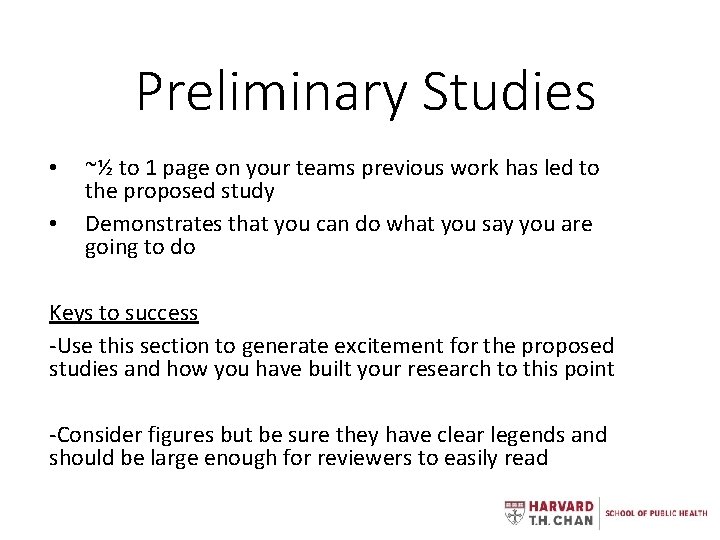 Preliminary Studies

• ~½ to 1 page on your teams previous work has led to the proposed study
• Demonstrates that you can do what you say you are going to do

Keys to success

-Use this section to generate excitement for the proposed studies and how you have built your research to this point

-Consider figures but be sure they have clear legends and should be large enough for reviewers to easily read

HARVARD T.H. CHAN | SCHOOL OF PUBLIC HEALTH